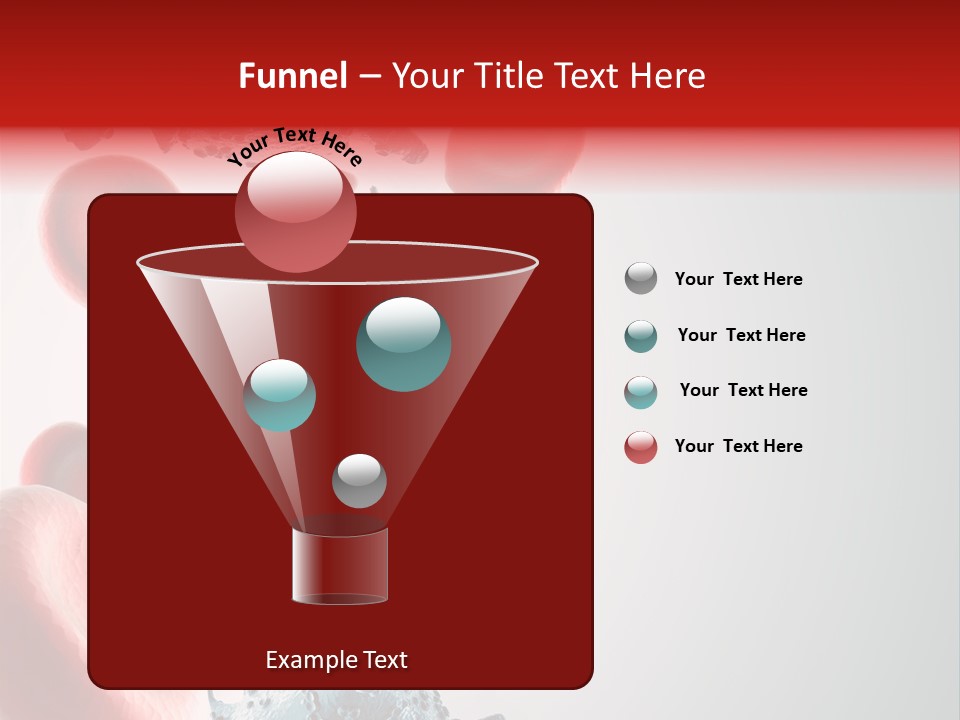 Funnel – Your Title Text Here

Your Text Here

Your Text Here

Your Text Here

Your Text Here

Your Text Here

Example Text